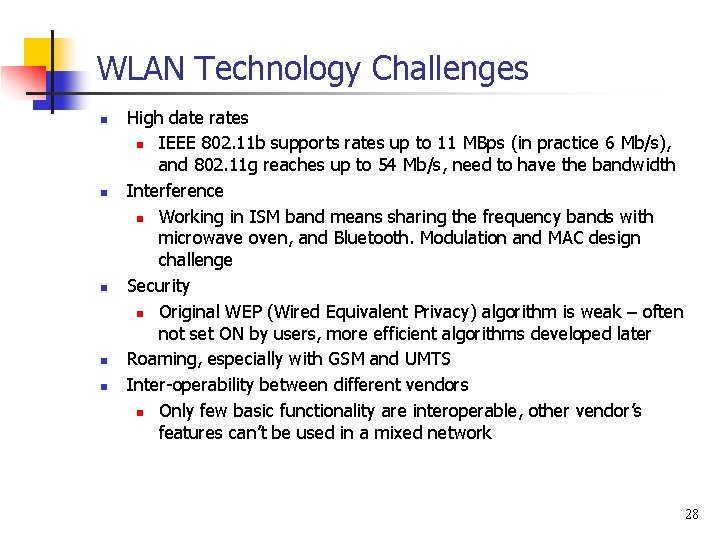 WLAN Technology Challenges

- High date rates
  - IEEE 802.11b supports rates up to 11 MBps (in practice 6 Mb/s), and 802.11g reaches up to 54 Mb/s, need to have the bandwidth
- Interference
  - Working in ISM band means sharing the frequency bands with microwave oven, and Bluetooth. Modulation and MAC design challenge
- Security
  - Original WEP (Wired Equivalent Privacy) algorithm is weak – often not set ON by users, more efficient algorithms developed later
- Roaming, especially with GSM and UMTS
- Inter-operability between different vendors
  - Only few basic functionality are interoperable, other vendor's features can't be used in a mixed network

28